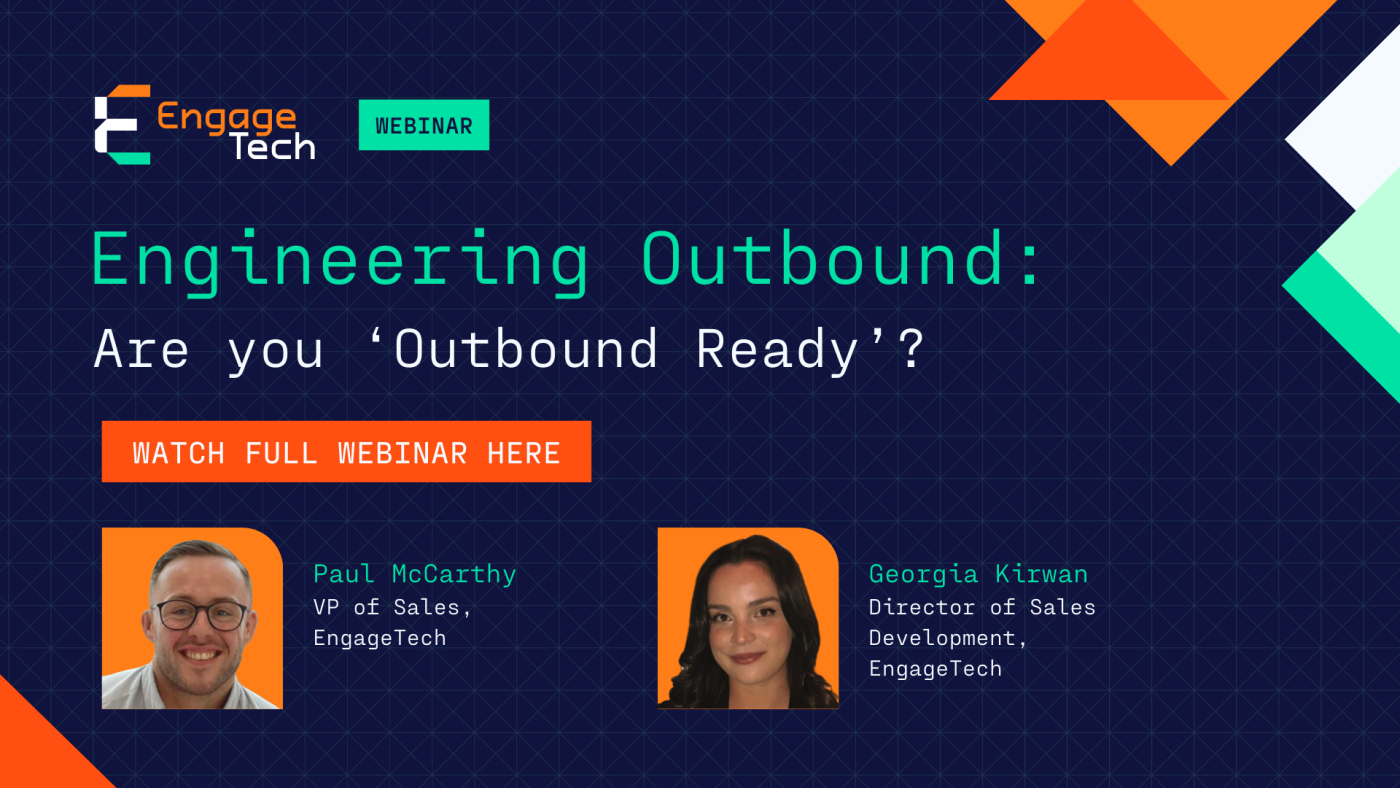 Engage Tech

WEBINAR

Engineering Outbound:

Are you ‘Outbound Ready’?

WATCH FULL WEBINAR HERE

Paul McCarthy
VP of Sales, EngageTech

Georgia Kirwan
Director of Sales Development, EngageTech